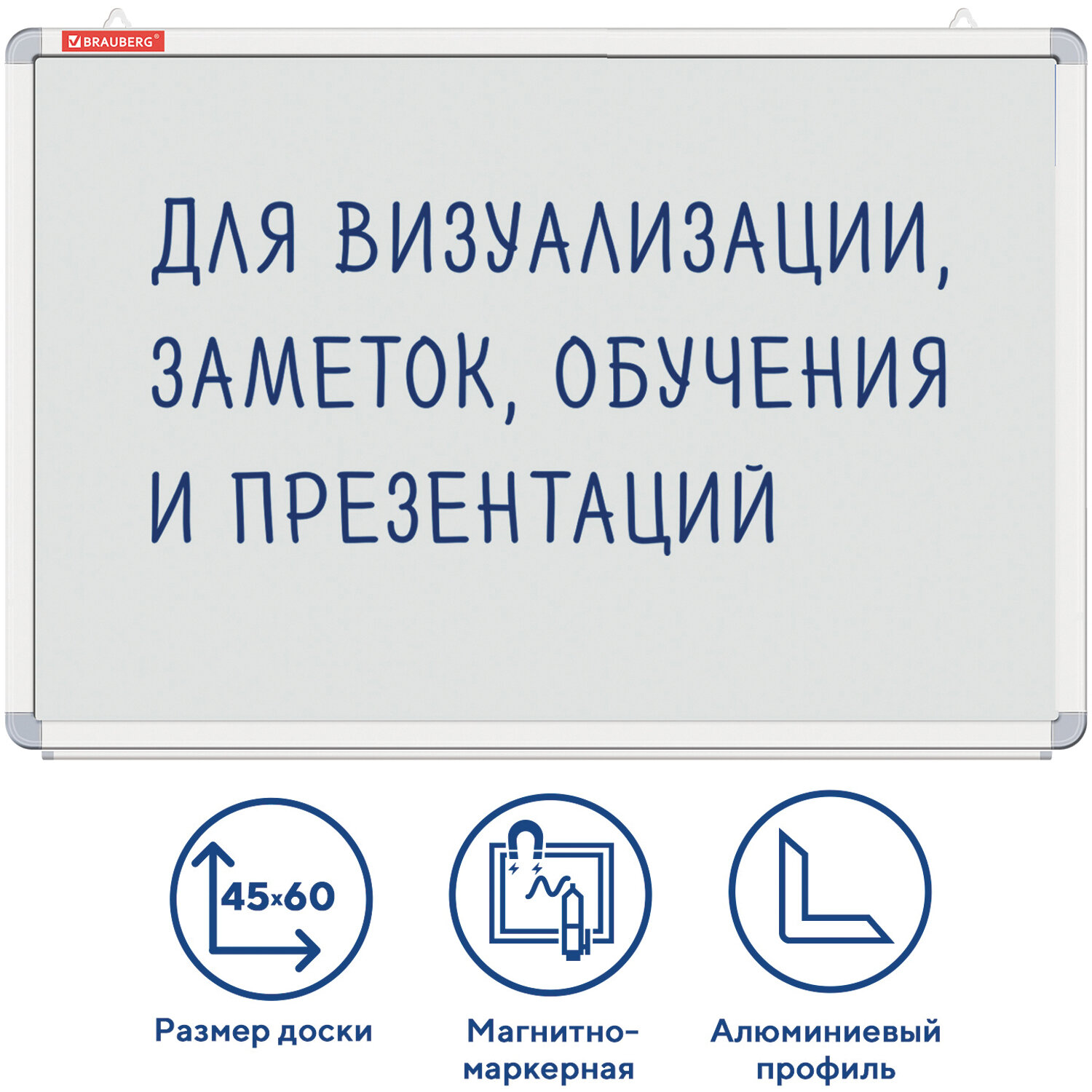 BRAUBERG®

ДЛЯ ВИЗУАЛИЗАЦИИ, ЗАМЕТОК, ОБУЧЕНИЯ И ПРЕЗЕНТАЦИЙ

45x60

Размер доски

Магнитно-маркерная

Алюминиевый профиль